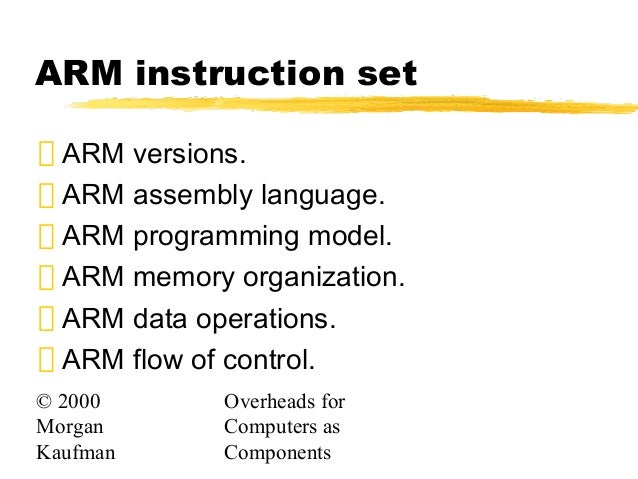 ARM instruction set

ARM versions.

ARM assembly language.

ARM programming model.

ARM memory organization.

ARM data operations.

ARM flow of control.

© 2000 Morgan Kaufman

Overheads for Computers as Components